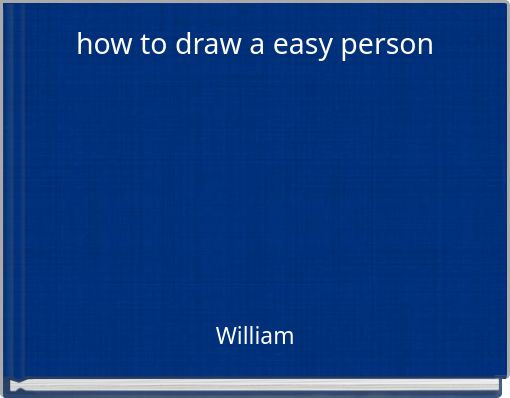 how to draw a easy person

William